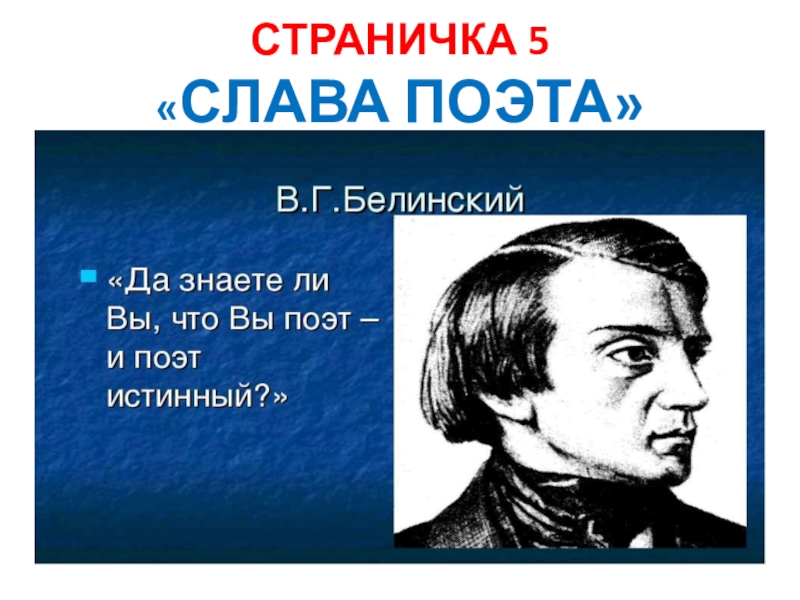 СТРАНИЧКА 5
«СЛАВА ПОЭТА»

В.Г.Белинский

«Да знаете ли Вы, что Вы поэт – и поэт истинный?»